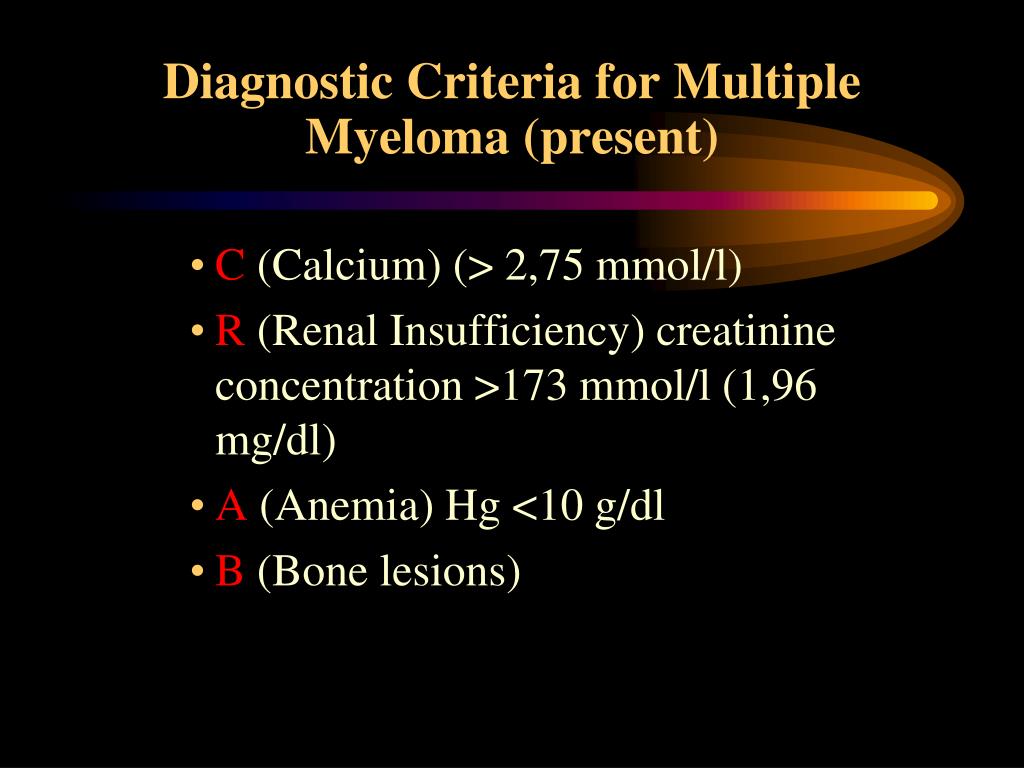 Diagnostic Criteria for Multiple Myeloma (present)

• C (Calcium) (> 2,75 mmol/l)
• R (Renal Insufficiency) creatinine concentration >173 mmol/l (1,96 mg/dl)
• A (Anemia) Hg <10 g/dl
• B (Bone lesions)